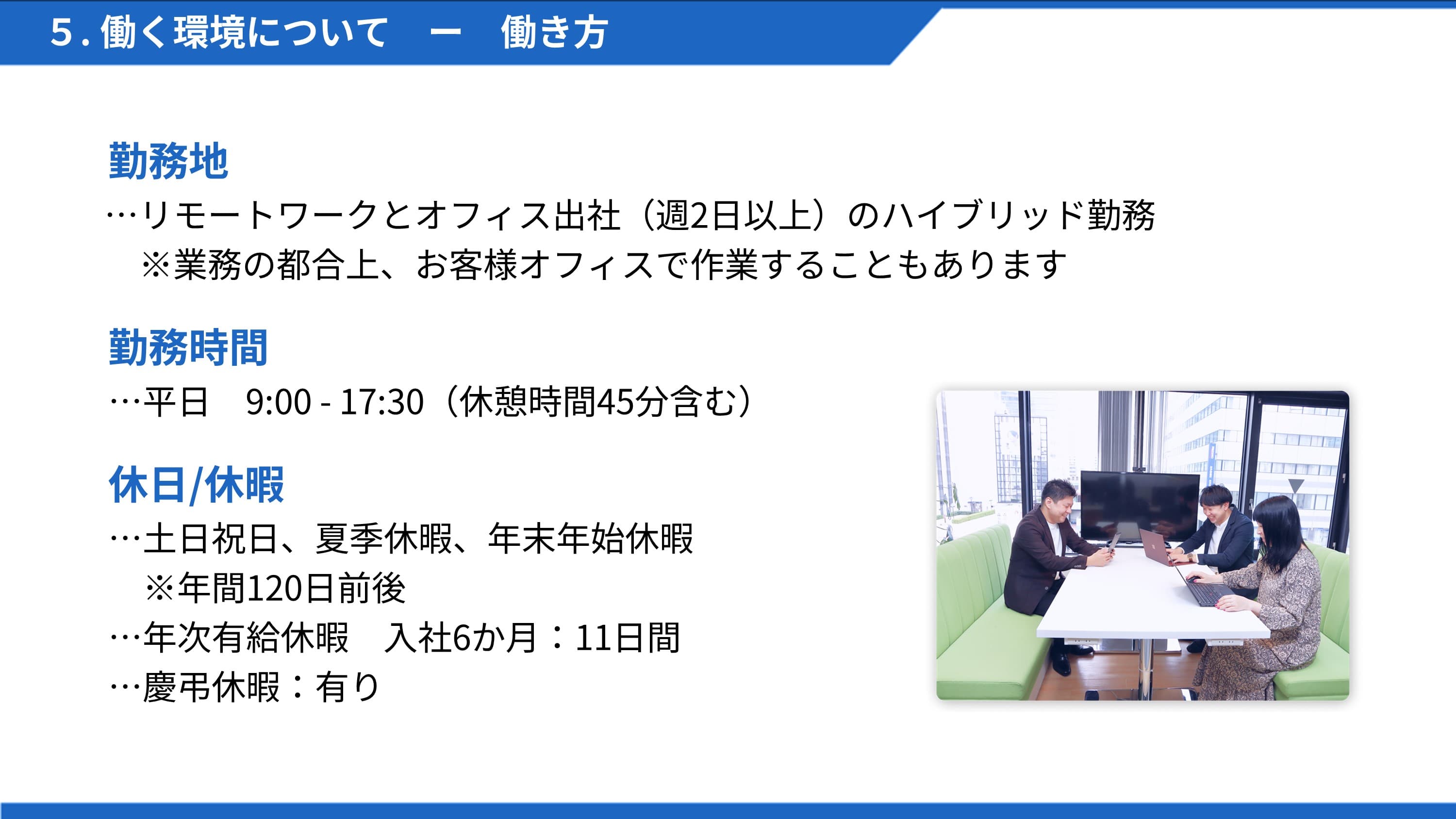 5. 働く環境について　ー　働き方

勤務地
…リモートワークとオフィス出社（週2日以上）のハイブリッド勤務
※業務の都合上、お客様オフィスで作業することもあります

勤務時間
…平日　9:00 - 17:30（休憩時間45分含む）

休日/休暇
…土日祝日、夏季休暇、年末年始休暇
※年間120日前後
…年次有給休暇　入社6か月：11日間
…慶弔休暇：有り